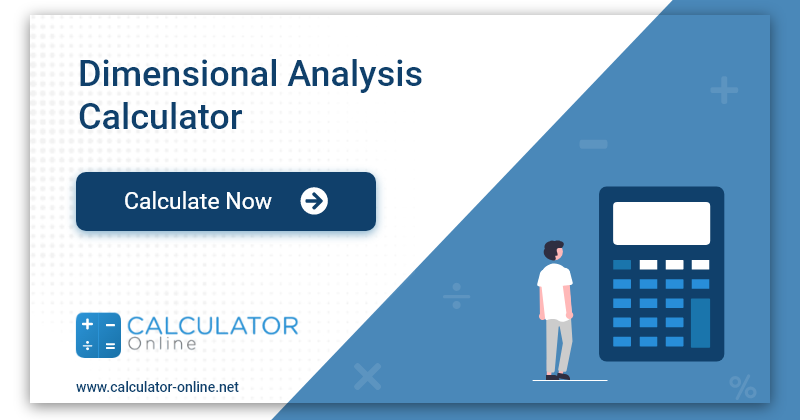 Dimensional Analysis Calculator

Calculate Now

CALCULATOR Online

www.calculator-online.net